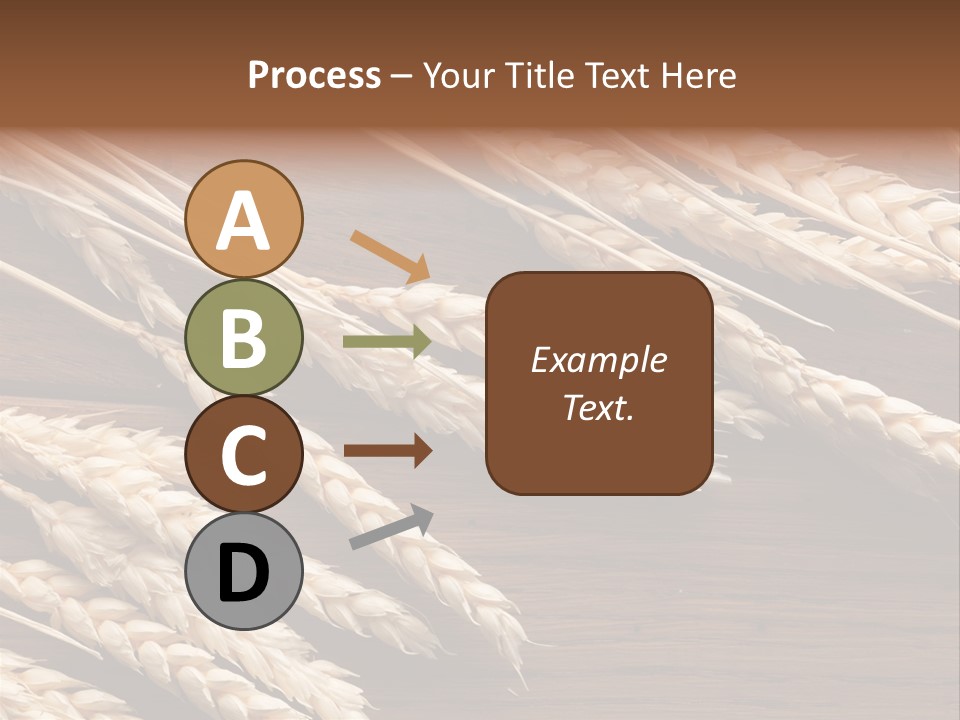 Process – Your Title Text Here

A

B

C

D

Example Text.